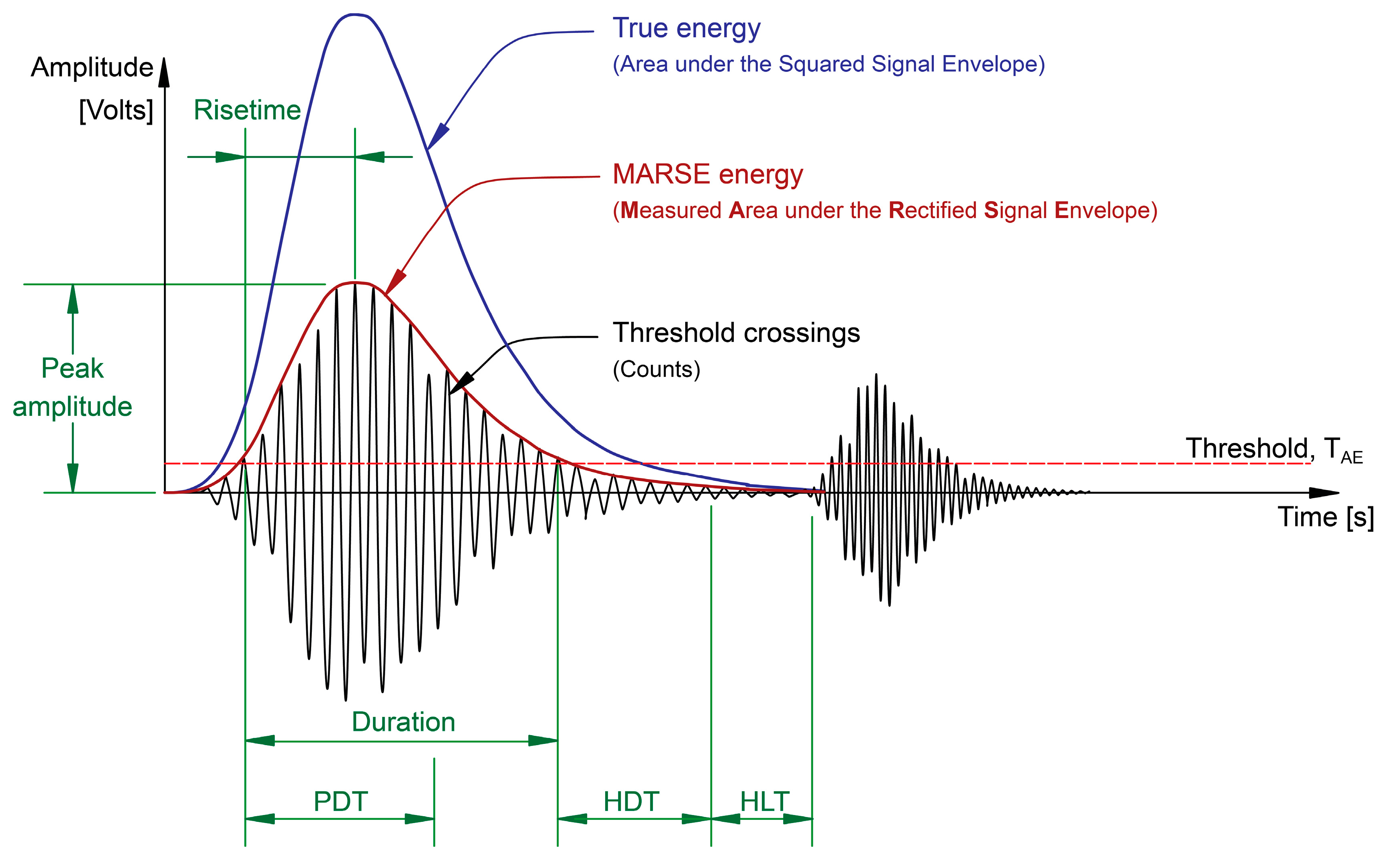 Amplitude [Volts]

Risetime

True energy
(Area under the Squared Signal Envelope)

MARSE energy
(Measured Area under the Rectified Signal Envelope)

Threshold crossings
(Counts)

Peak amplitude

Threshold, $T_{AE}$

Time [s]

Duration

PDT

HDT

HLT